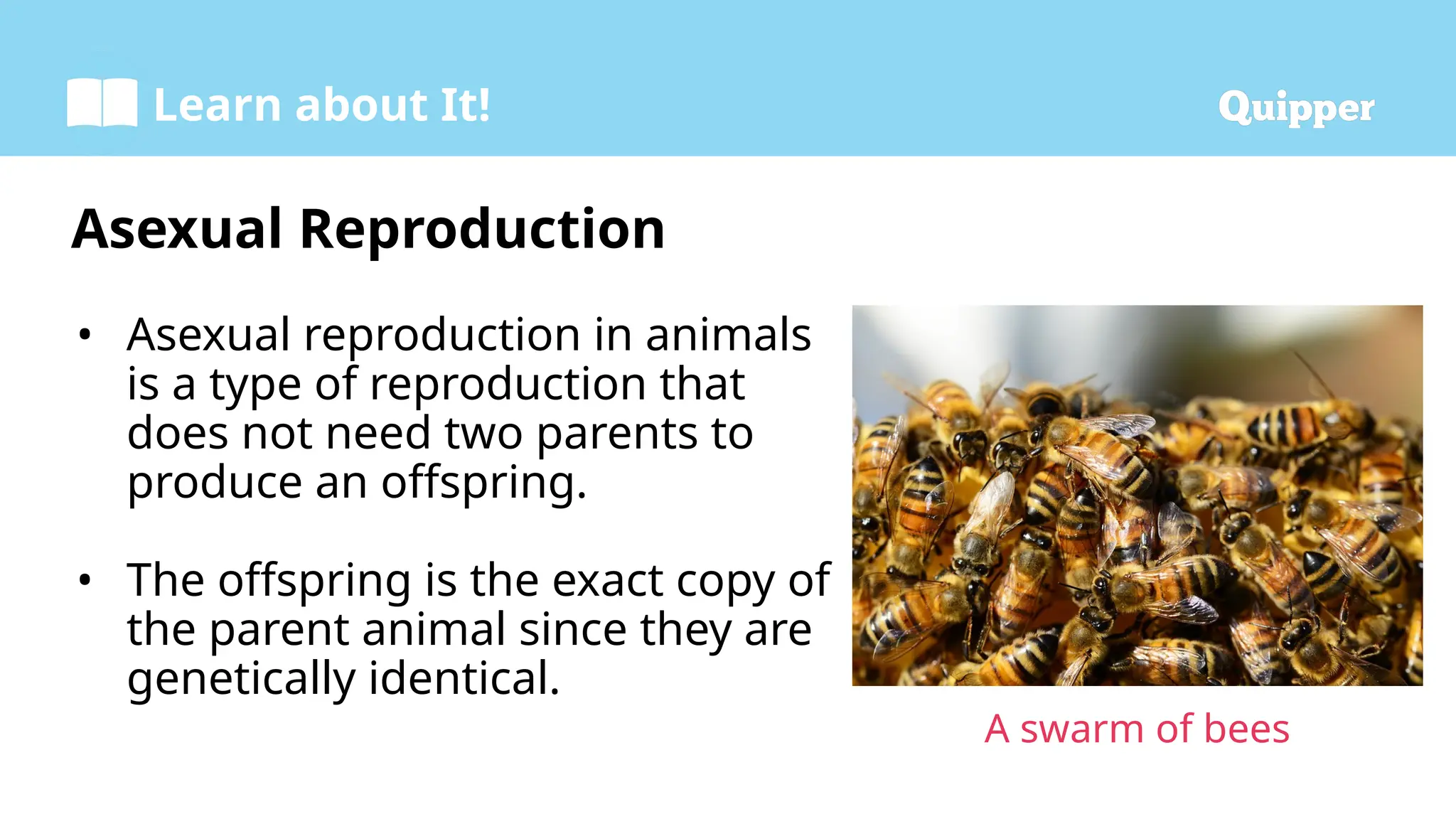 Learn about It!

Quipper

Asexual Reproduction

• Asexual reproduction in animals is a type of reproduction that does not need two parents to produce an offspring.

• The offspring is the exact copy of the parent animal since they are genetically identical.

A swarm of bees